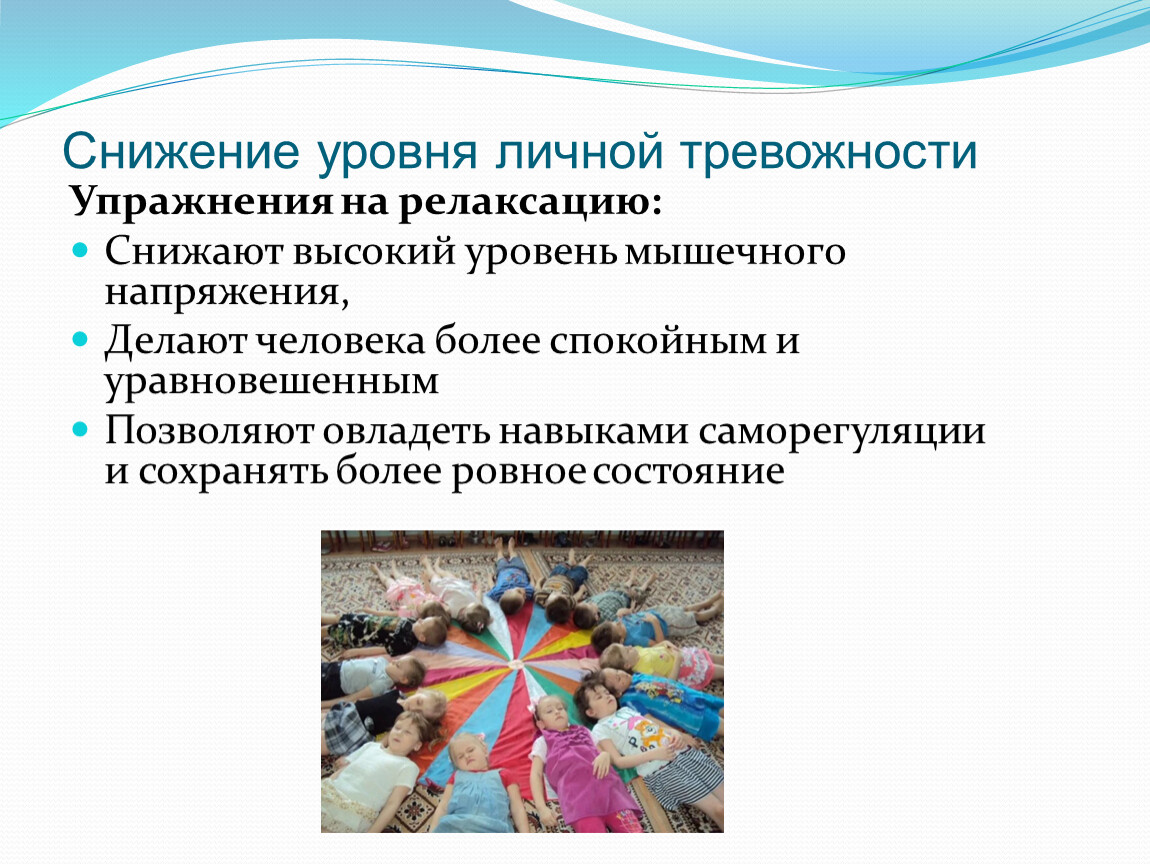 Снижение уровня личной тревожности

Упражнения на релаксацию:

- Снижают высокий уровень мышечного напряжения,
- Делают человека более спокойным и уравновешенным
- Позволяют овладеть навыками саморегуляции и сохранять более ровное состояние